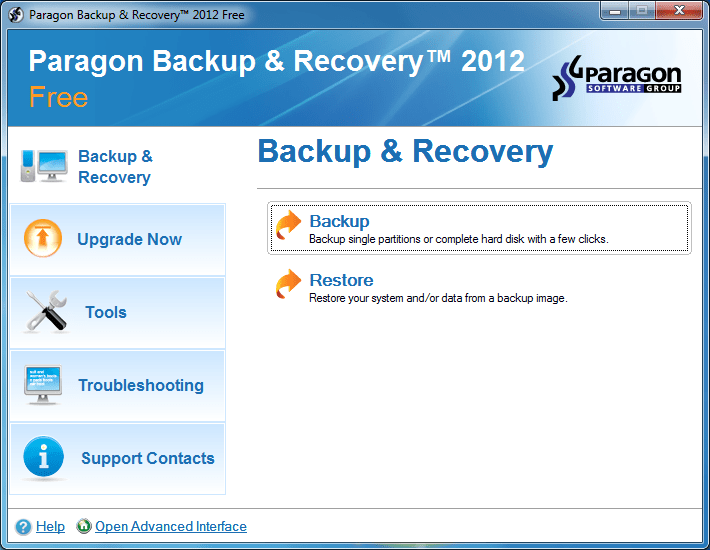 Paragon Backup & Recovery™ 2012 Free

Paragon Backup & Recovery™ 2012
Free

Paragon
SOFTWARE GROUP

Backup & Recovery

Upgrade Now

Tools

Troubleshooting

Support Contacts

Backup & Recovery

Backup
Backup single partitions or complete hard disk with a few clicks.

Restore
Restore your system and/or data from a backup image.

Help Open Advanced Interface